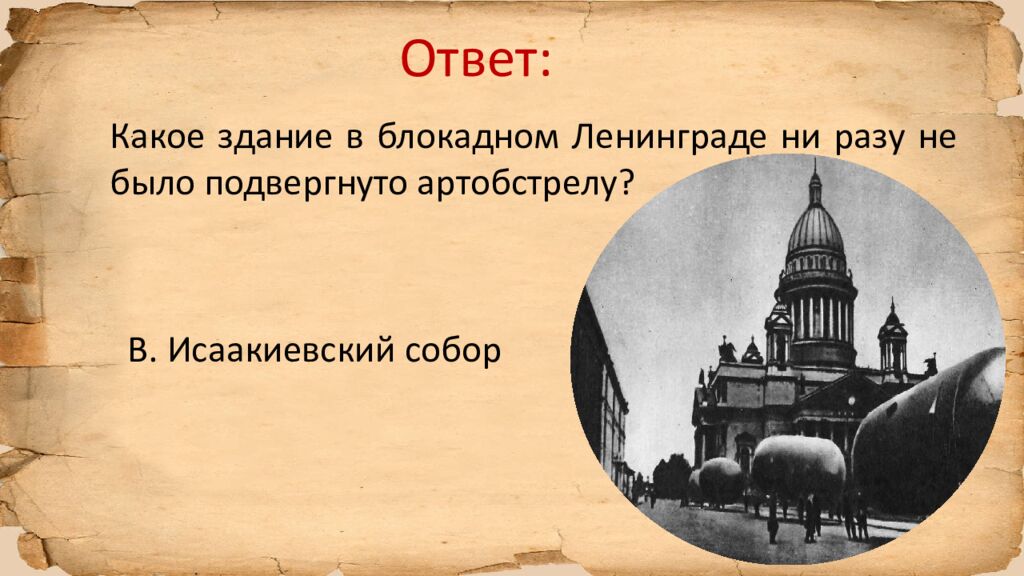 Ответ:

Какое здание в блокадном Ленинграде ни разу не было подвергнуто артобстрелу?

В. Исаакиевский собор